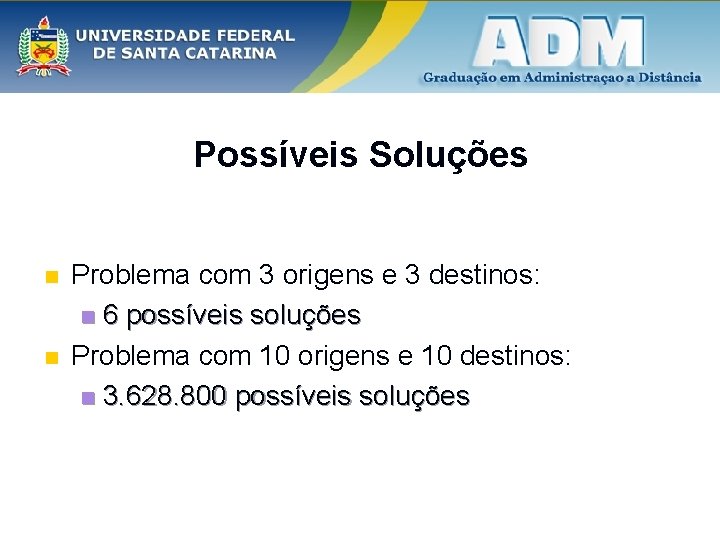 UNIVERSIDADE FEDERAL DE SANTA CATARINA

ADM

Graduação em Administraçao a Distância

Possíveis Soluções

Problema com 3 origens e 3 destinos:

6 possíveis soluções

Problema com 10 origens e 10 destinos:

3.628.800 possíveis soluções